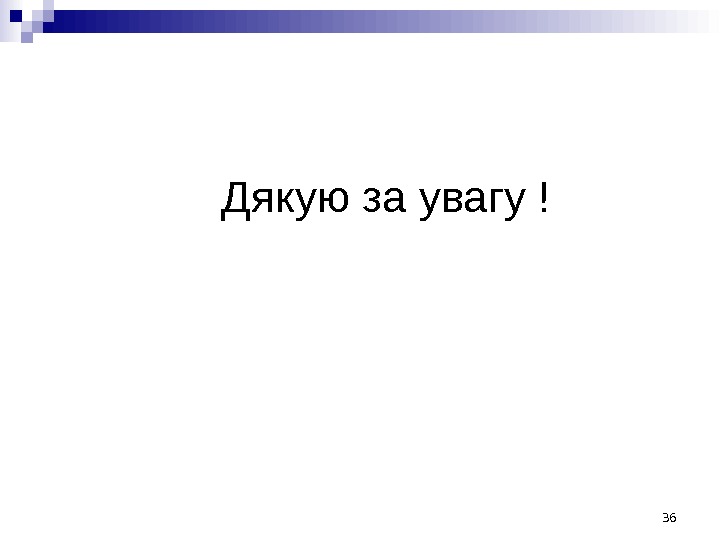 Дякую за увагу !

36